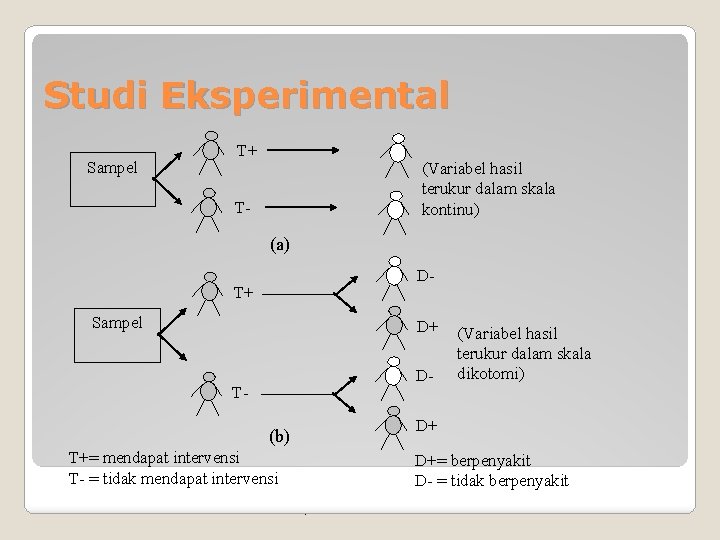 Studi Eksperimental

Sampel

T+

T-

(Variabel hasil terukur dalam skala kontinu)

(a)

Sampel

T+

T-

D-

D+

D-

D+

(Variabel hasil terukur dalam skala dikotomi)

(b)

T+= mendapat intervensi
T- = tidak mendapat intervensi

D+= berpenyakit
D- = tidak berpenyakit